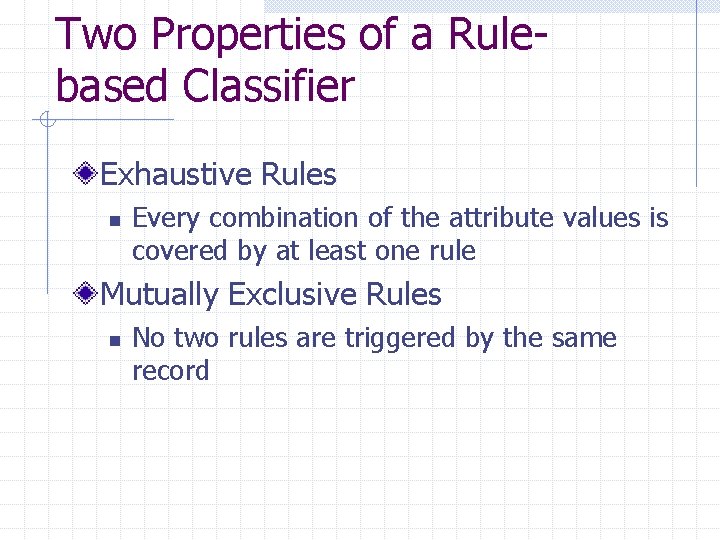 Two Properties of a Rule-based Classifier

Exhaustive Rules

Every combination of the attribute values is covered by at least one rule

Mutually Exclusive Rules

No two rules are triggered by the same record